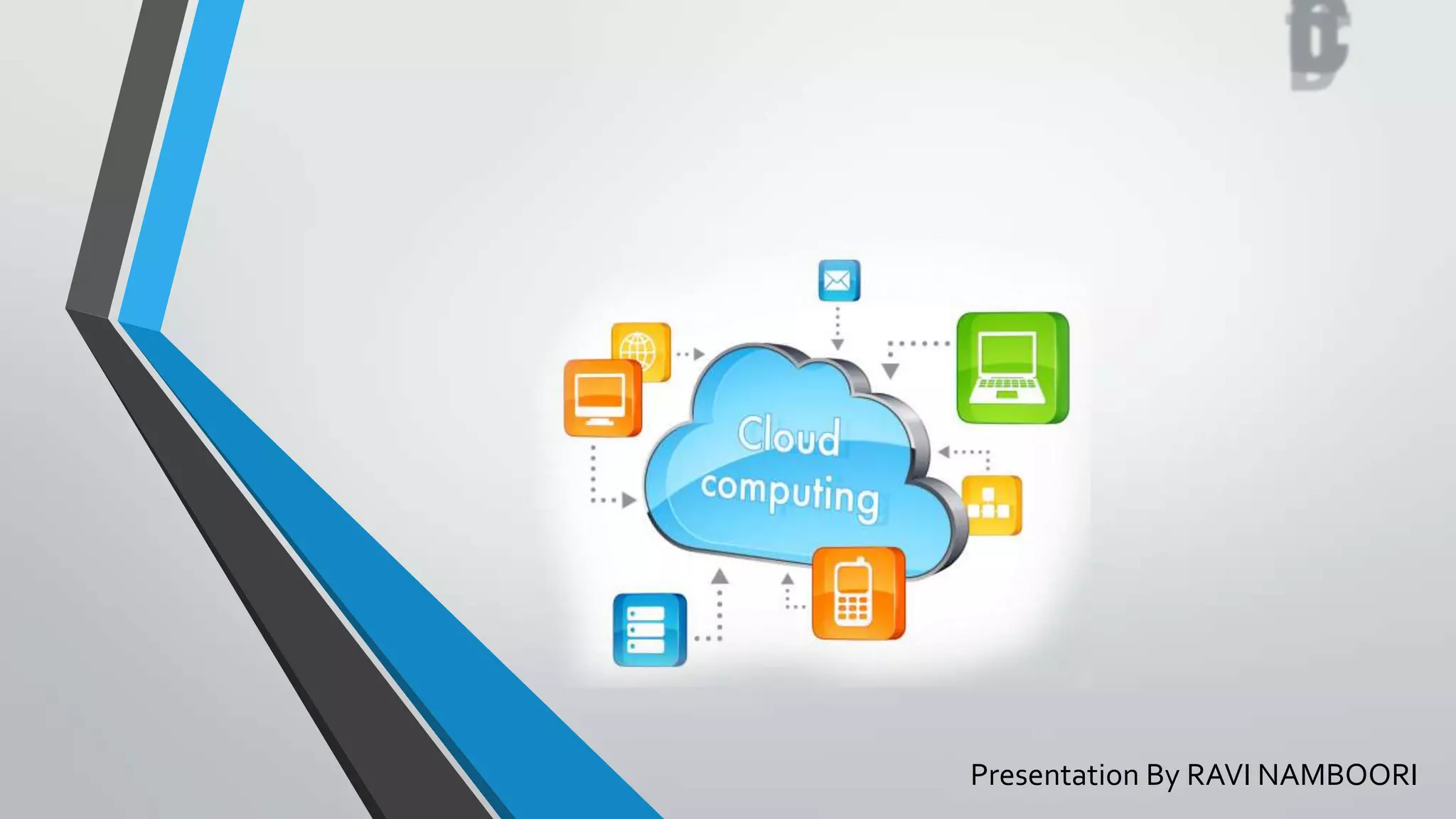 Cloud computing

Presentation By RAVI NAMBOORI